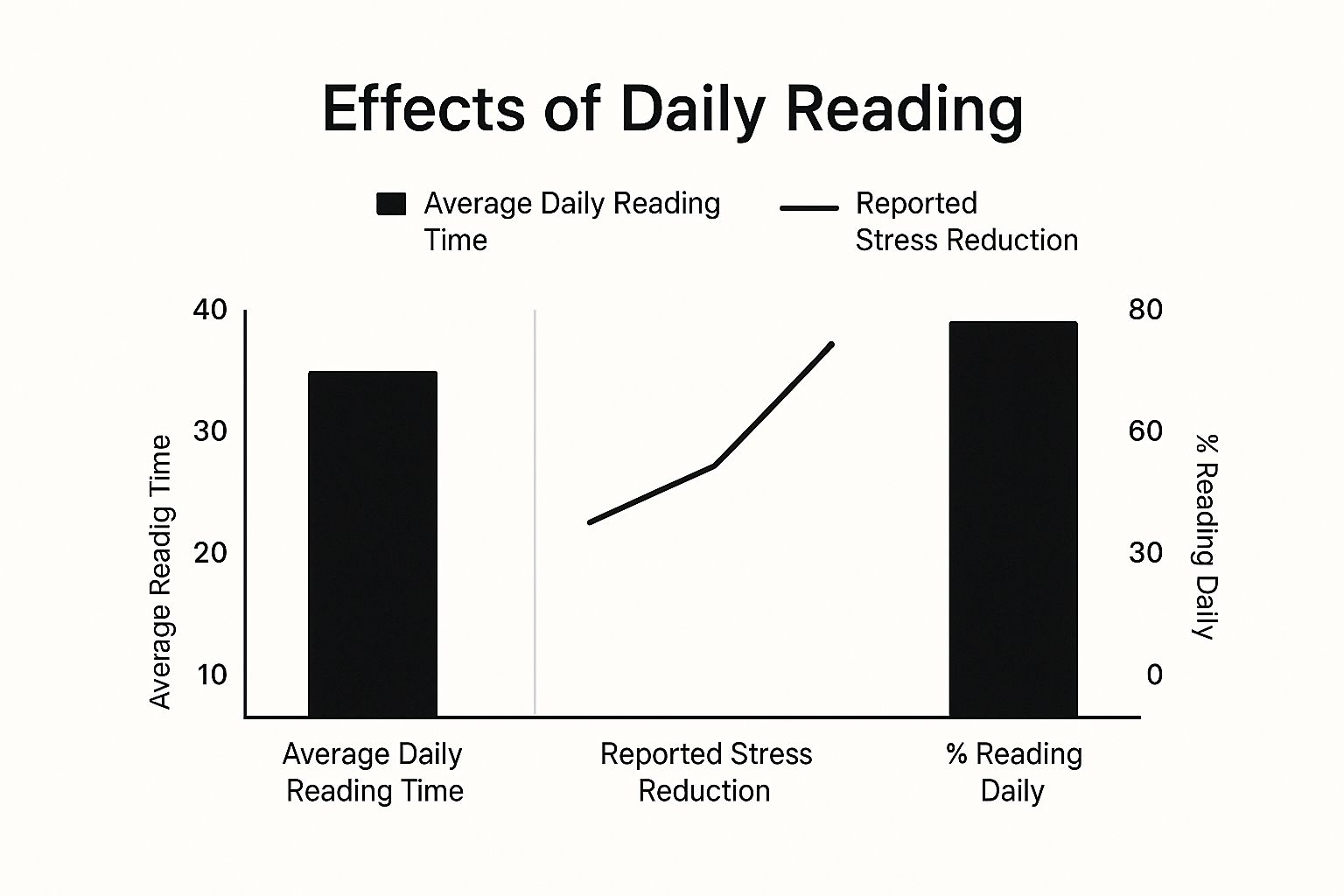 Effects of Daily Reading

Average Daily Reading Time

Reported Stress Reduction

Average Readig Time

40
30
20
10

80
60
30
0

% Reading Daily

Average Daily Reading Time

Reported Stress Reduction

% Reading Daily